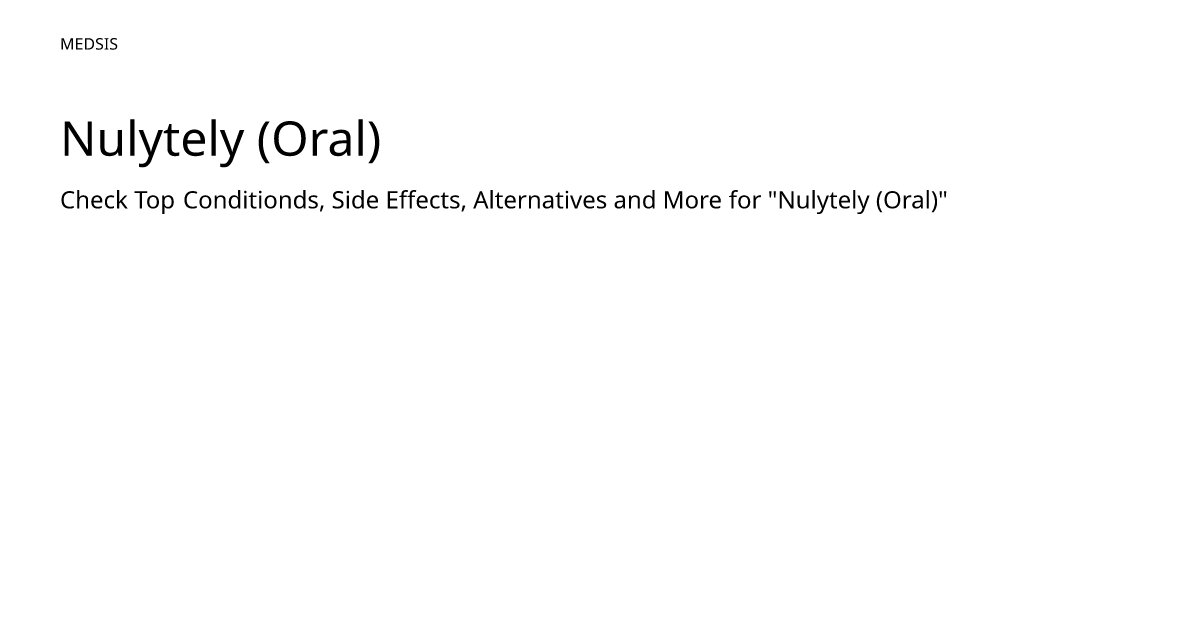 MEDSIS

Nulytely (Oral)

Check Top Conditionds, Side Effects, Alternatives and More for "Nulytely (Oral)"